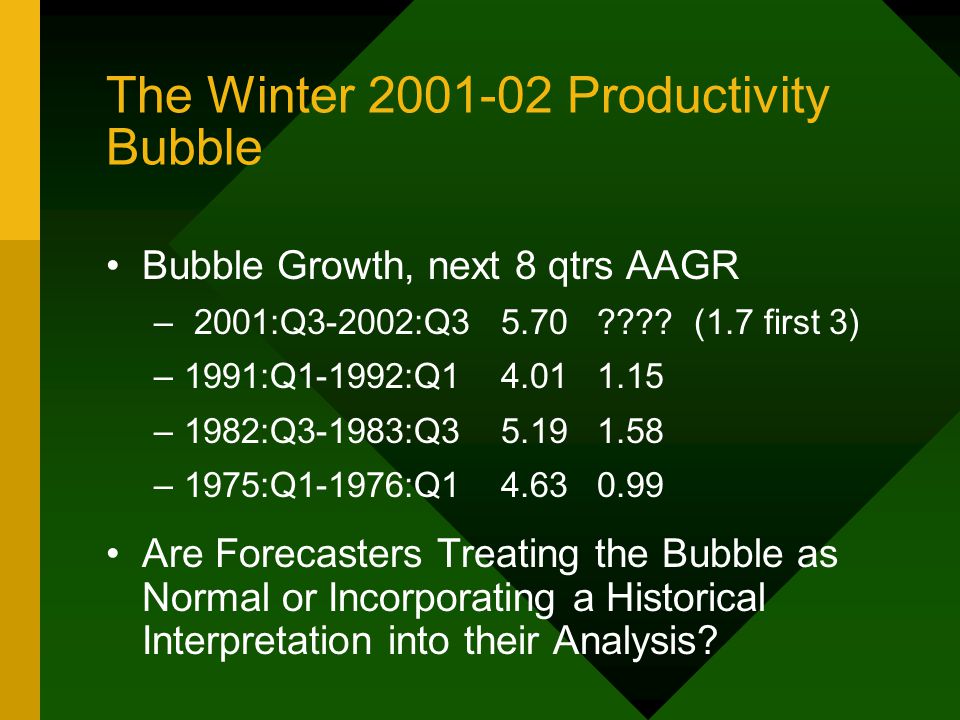 The Winter 2001-02 Productivity Bubble

• Bubble Growth, next 8 qtrs AAGR
– 2001:Q3-2002:Q3 5.70 ???? (1.7 first 3)
– 1991:Q1-1992:Q1 4.01 1.15
– 1982:Q3-1983:Q3 5.19 1.58
– 1975:Q1-1976:Q1 4.63 0.99

• Are Forecasters Treating the Bubble as Normal or Incorporating a Historical Interpretation into their Analysis?